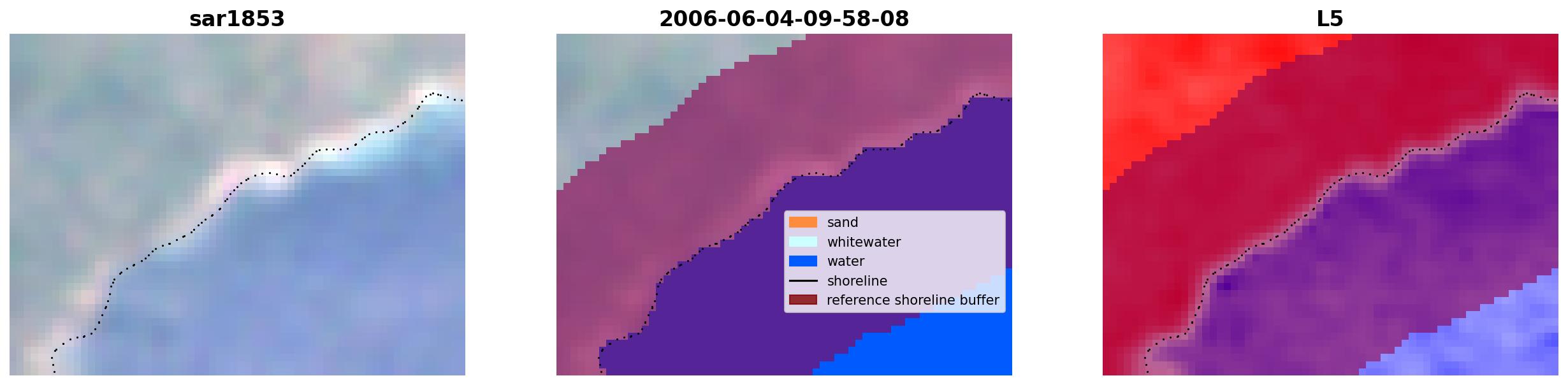 sar1853

2006-06-04-09-58-08

sand
whitewater
water
shoreline
reference shoreline buffer

L5